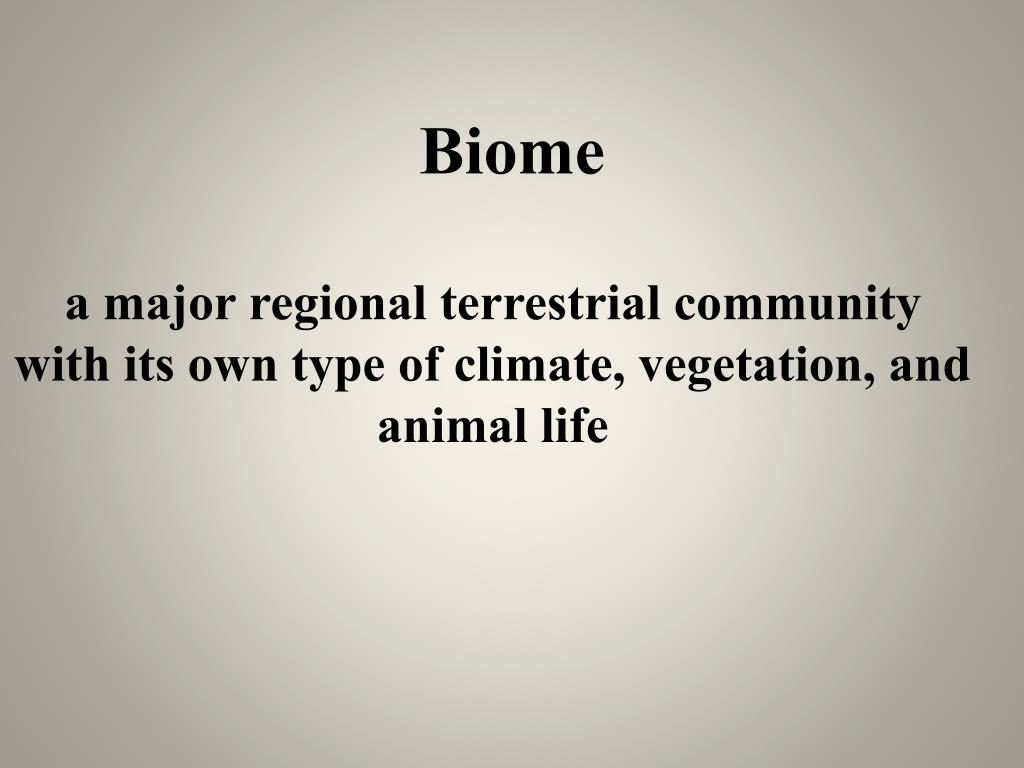 Biome

a major regional terrestrial community with its own type of climate, vegetation, and animal life